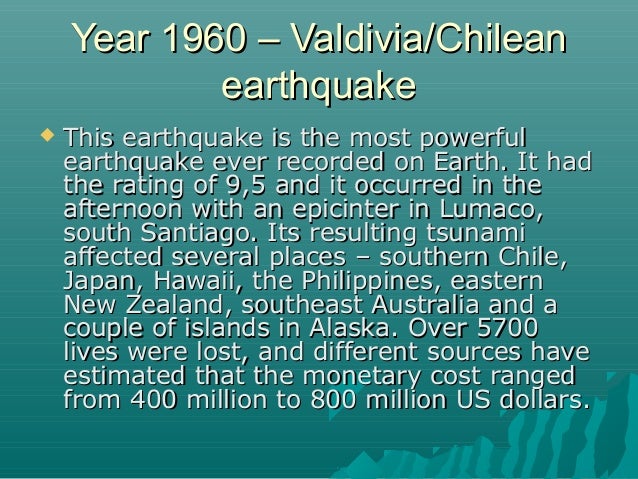 Year 1960 – Valdivia/Chilean earthquake

This earthquake is the most powerful earthquake ever recorded on Earth. It had the rating of 9,5 and it occurred in the afternoon with an epicinter in Lumaco, south Santiago. Its resulting tsunami affected several places – southern Chile, Japan, Hawaii, the Philippines, eastern New Zealand, southeast Australia and a couple of islands in Alaska. Over 5700 lives were lost, and different sources have estimated that the monetary cost ranged from 400 million to 800 million US dollars.